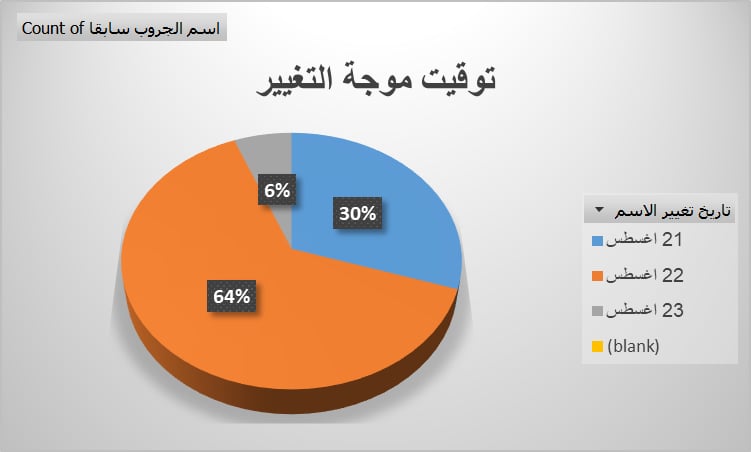 Count of اسم الجروب سابقا

توقيت موجة التغيير

6%

30%

64%

تاريخ تغيير الاسم

21 اغسطس

22 اغسطس

23 اغسطس

(blank)